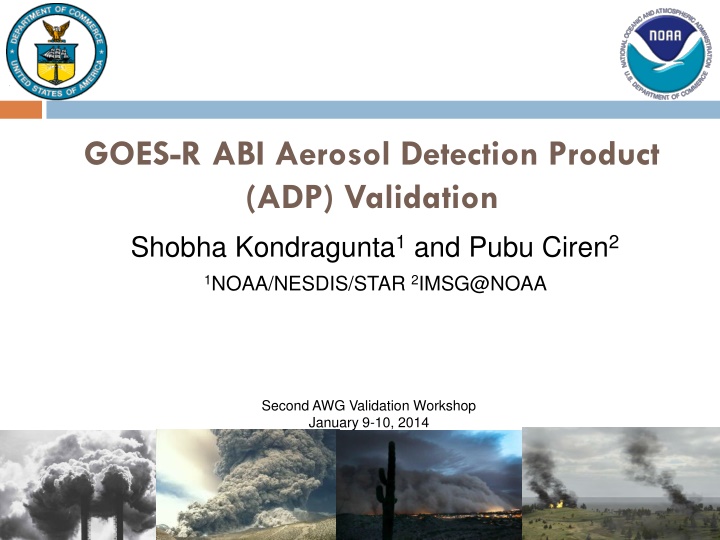 DEPARTMENT OF COMMERCE
UNITED STATES OF AMERICA

NATIONAL OCEANIC AND ATMOSPHERIC ADMINISTRATION
NOAA
U.S. DEPARTMENT OF COMMERCE

GOES-R ABI Aerosol Detection Product (ADP) Validation

Shobha Kondragunta$^1$ and Pubu Ciren$^2$

$^1$NOAA/NESDIS/STAR $^2$IMSG@NOAA

Second AWG Validation Workshop
January 9-10, 2014